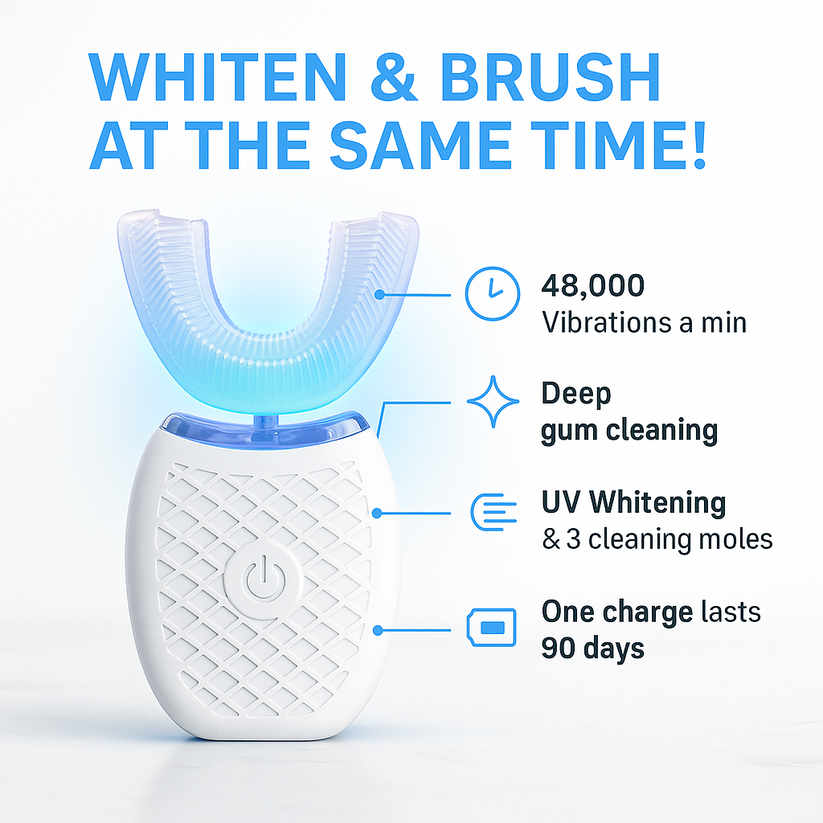 WHITEN & BRUSH AT THE SAME TIME!

48,000
Vibrations a min

Deep
gum cleaning

UV Whitening
& 3 cleaning moles

One charge lasts
90 days